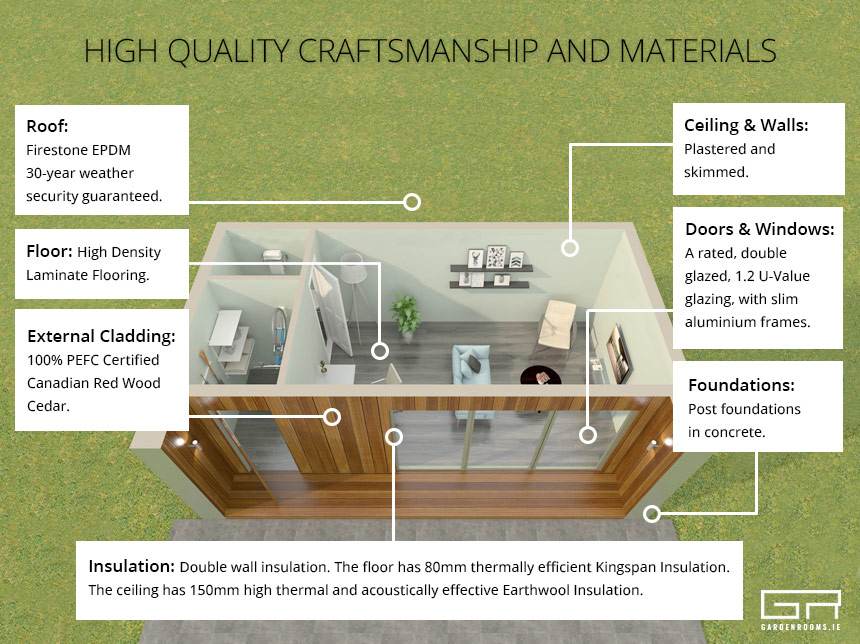 HIGH QUALITY CRAFTSMANSHIP AND MATERIALS

Roof:
Firestone EPDM
30-year weather security guaranteed.

Floor: High Density Laminate Flooring.

External Cladding:
100% PEFC Certified Canadian Red Wood Cedar.

Ceiling & Walls:
Plastered and skimmed.

Doors & Windows:
A rated, double glazed, 1.2 U-Value glazing, with slim aluminium frames.

Foundations:
Post foundations in concrete.

Insulation: Double wall insulation. The floor has 80mm thermally efficient Kingspan Insulation. The ceiling has 150mm high thermal and acoustically effective Earthwool Insulation.

GR
GARDENROOMS.IE